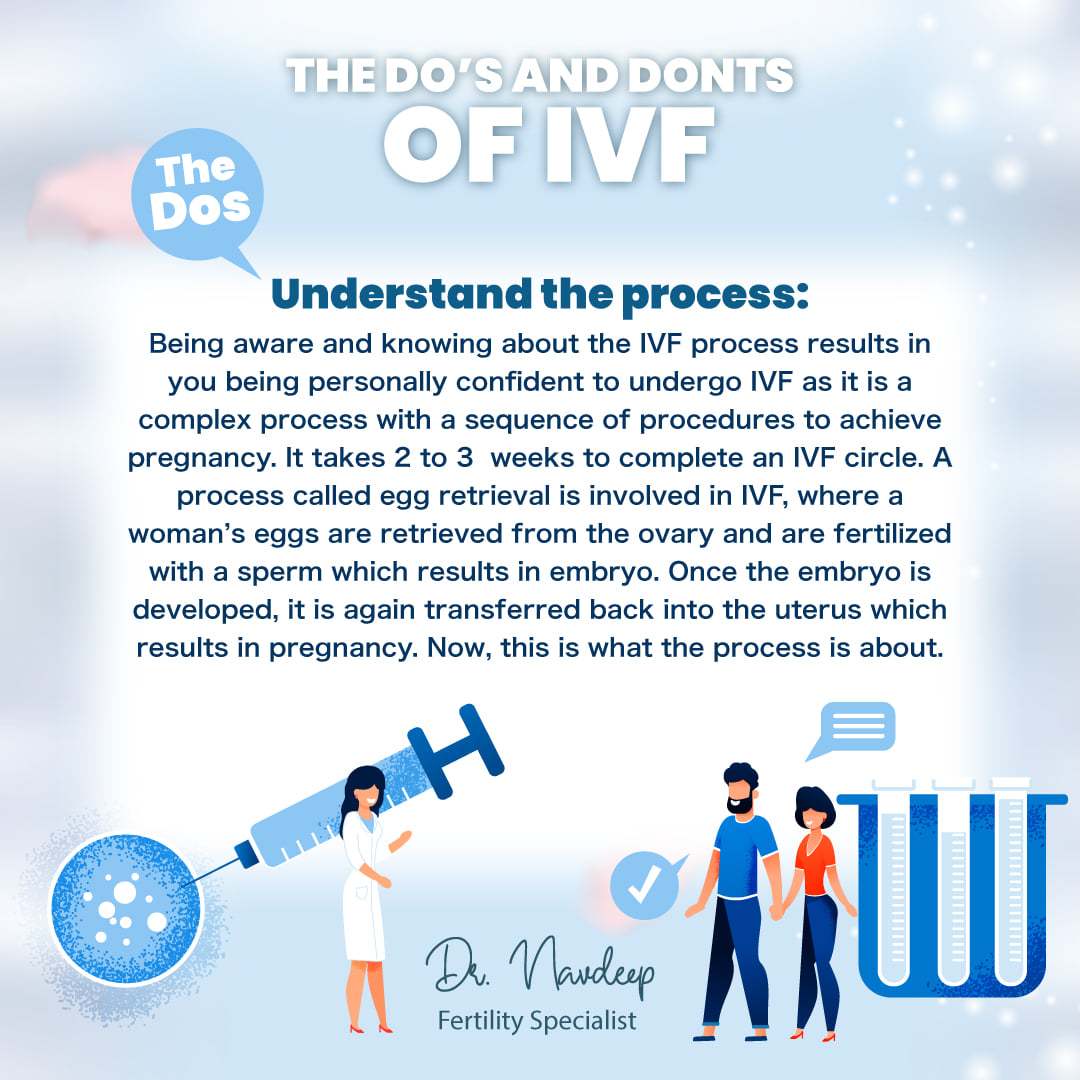 THE DO'S AND DONTS OF IVF

The Dos

Understand the process:

Being aware and knowing about the IVF process results in you being personally confident to undergo IVF as it is a complex process with a sequence of procedures to achieve pregnancy. It takes 2 to 3 weeks to complete an IVF circle. A process called egg retrieval is involved in IVF, where a woman's eggs are retrieved from the ovary and are fertilized with a sperm which results in embryo. Once the embryo is developed, it is again transferred back into the uterus which results in pregnancy. Now, this is what the process is about.

Dr. Navdeep
Fertility Specialist